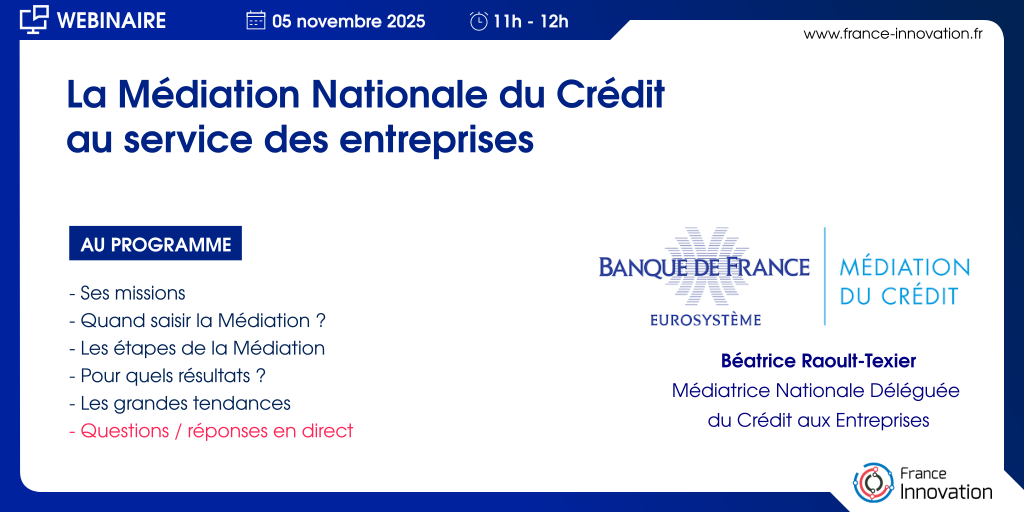 WEBINAIRE 05 novembre 2025 11h - 12h

www.france-innovation.fr

La Médiation Nationale du Crédit au service des entreprises

AU PROGRAMME

- Ses missions
- Quand saisir la Médiation ?
- Les étapes de la Médiation
- Pour quels résultats ?
- Les grandes tendances
- Questions / réponses en direct

BANQUE DE FRANCE
EUROSYSTÈME

MÉDIATION DU CRÉDIT

Béatrice Raoult-Texier
Médiatrice Nationale Déléguée du Crédit aux Entreprises

France Innovation